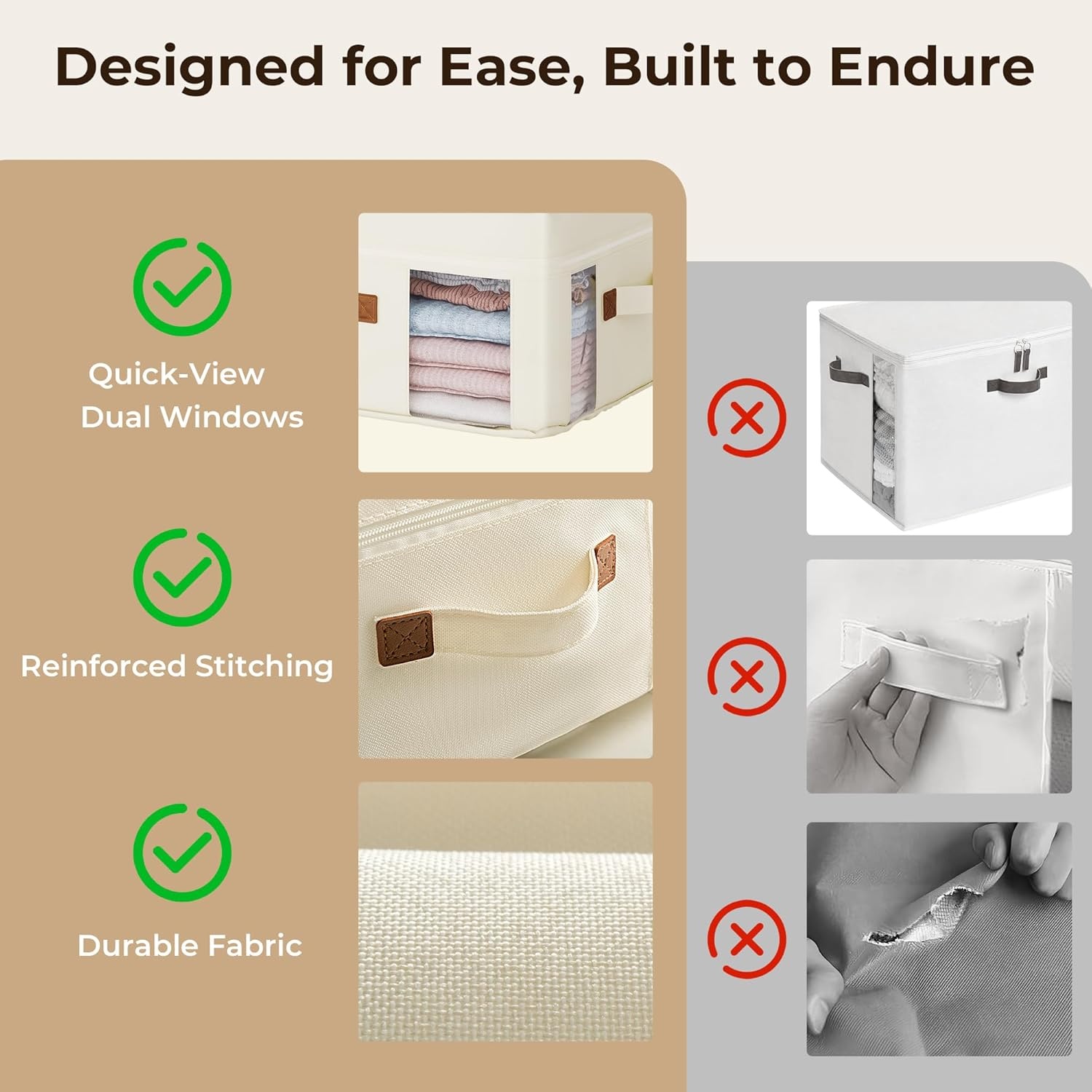 Designed for Ease, Built to Endure

Quick-View
Dual Windows

Reinforced Stitching

Durable Fabric